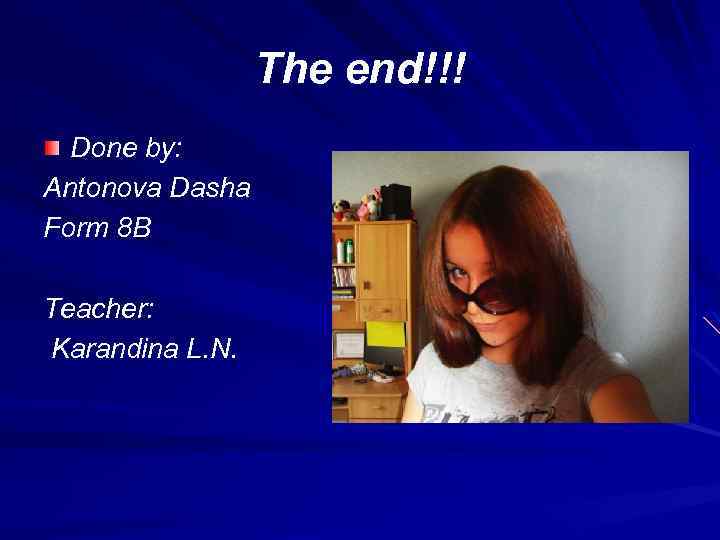 The end!!!

Done by:
Antonova Dasha
Form 8B

Teacher:
Karandina L.N.